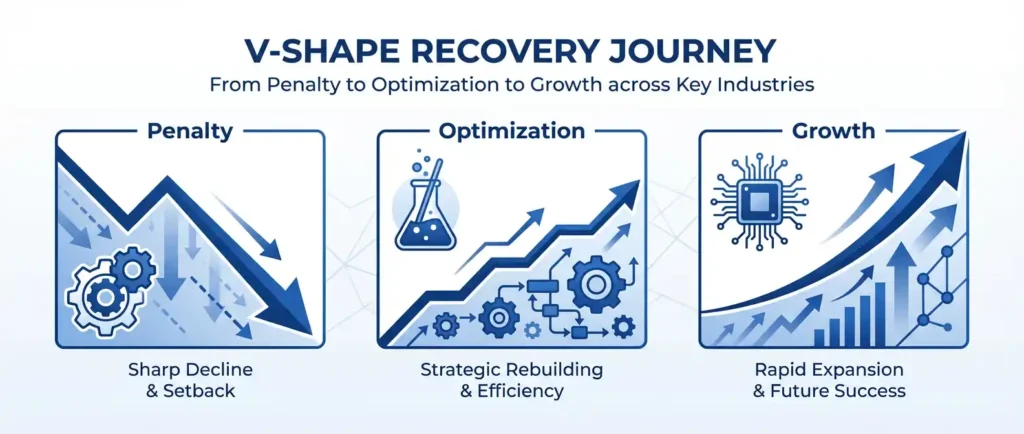 V-SHAPE RECOVERY JOURNEY

From Penalty to Optimization to Growth across Key Industries

Penalty

Sharp Decline & Setback

Optimization

Strategic Rebuilding & Efficiency

Growth

Rapid Expansion & Future Success